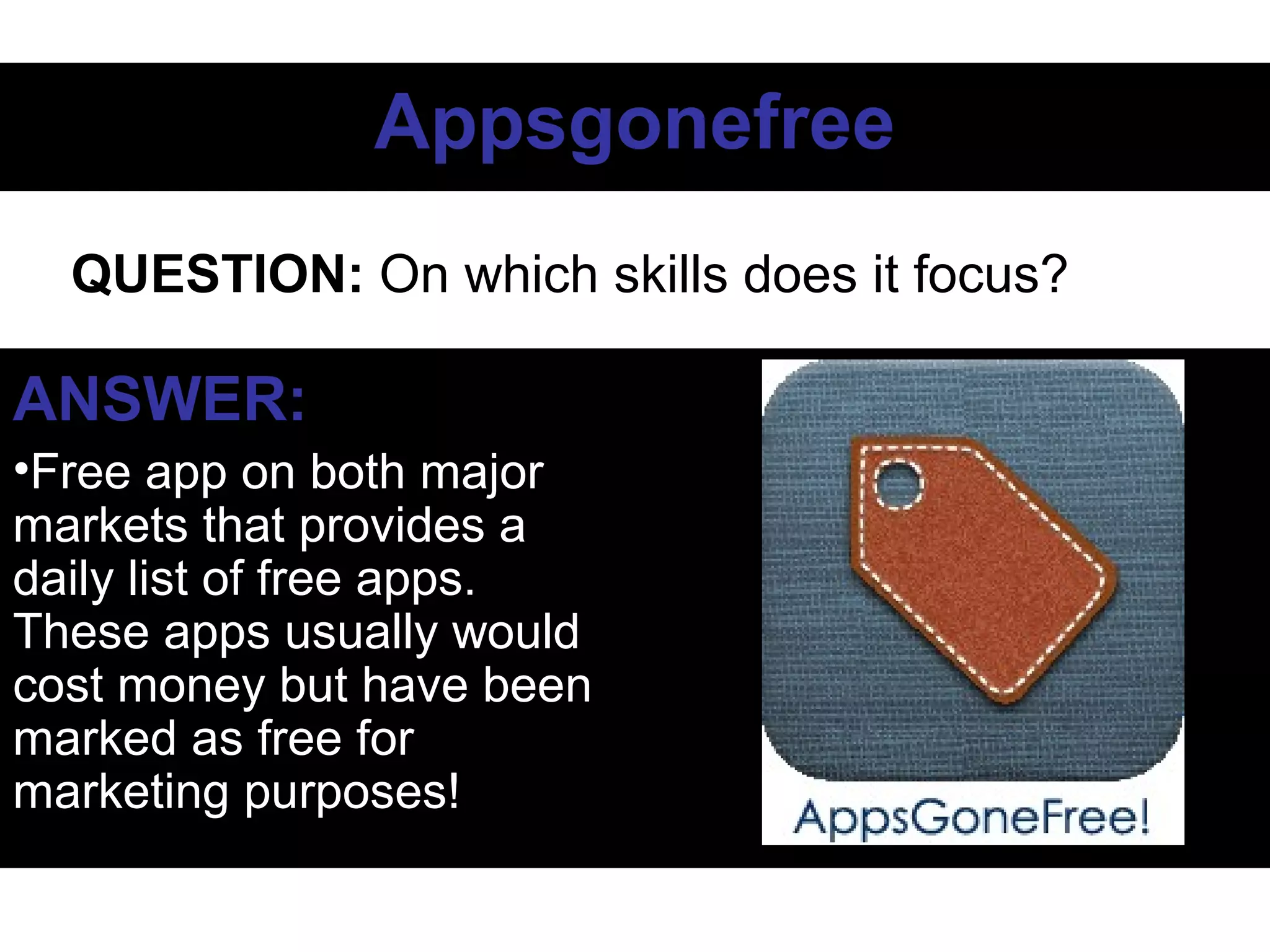 Appsgonefree

QUESTION: On which skills does it focus?

ANSWER:

•Free app on both major markets that provides a daily list of free apps. These apps usually would cost money but have been marked as free for marketing purposes!

AppsGoneFree!